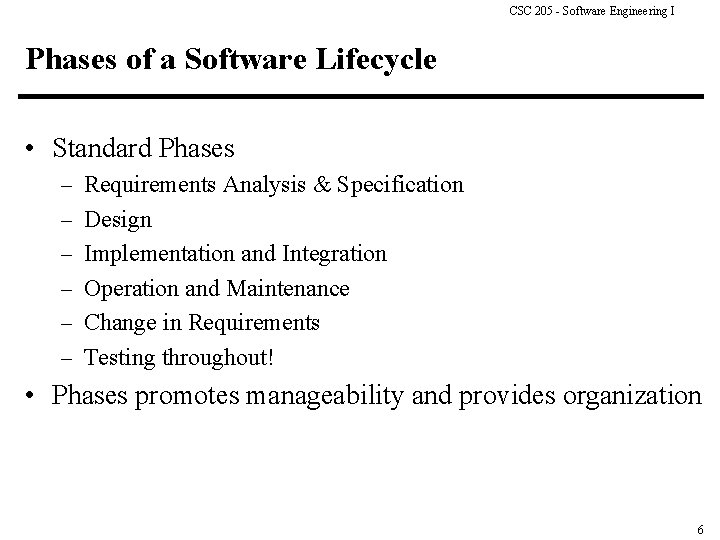 CSC 205 - Software Engineering I

Phases of a Software Lifecycle

• Standard Phases
 – Requirements Analysis & Specification
 – Design
 – Implementation and Integration
 – Operation and Maintenance
 – Change in Requirements
 – Testing throughout!
• Phases promotes manageability and provides organization

6